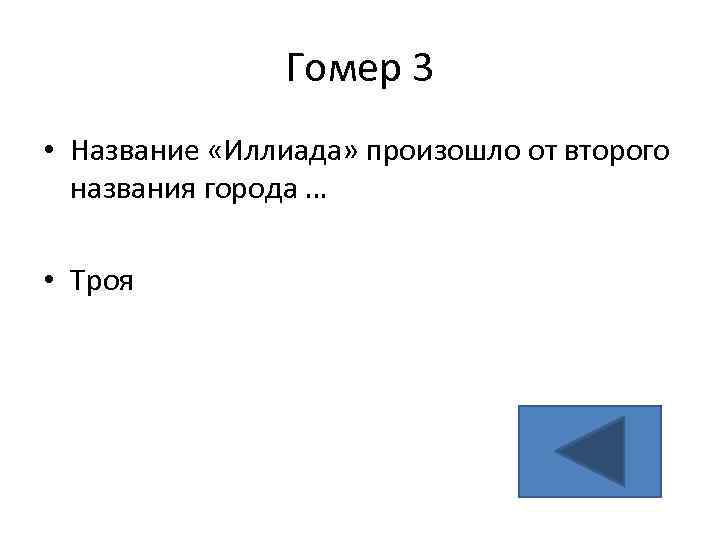 Гомер 3

• Название «Иллиада» произошло от второго названия города …

• Троя